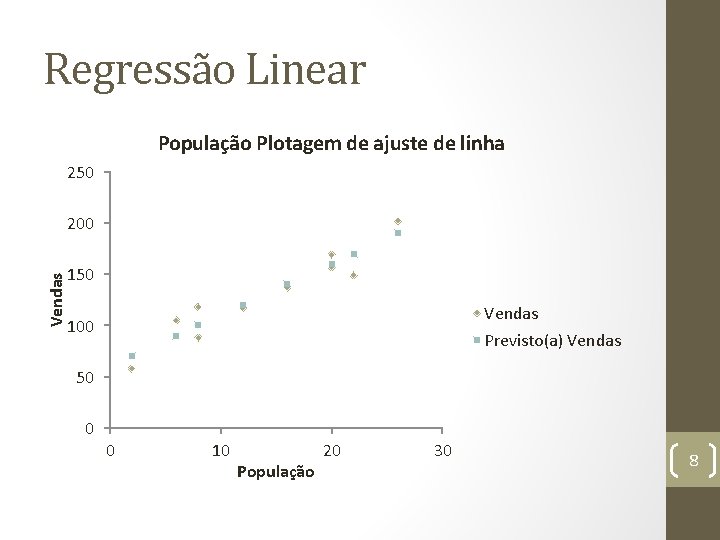 Regressão Linear

População Plotagem de ajuste de linha

250
200
150
100
50
0

Vendas

0 10 20 30

População

Vendas
Previsto(a) Vendas

8